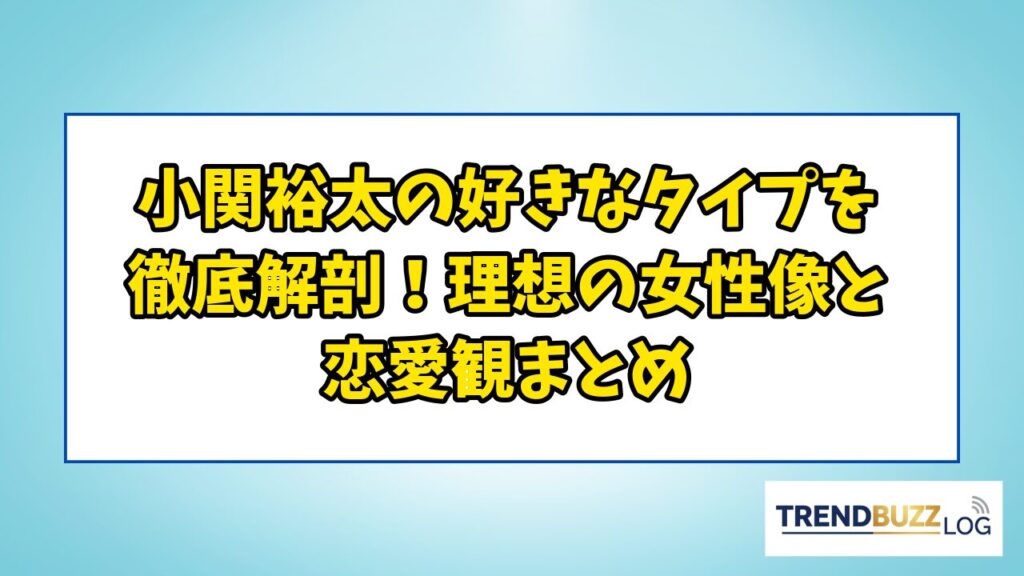 小関裕太の好きなタイプを徹底解剖！理想の女性像と恋愛観まとめ

TRENDBUZZ LOG